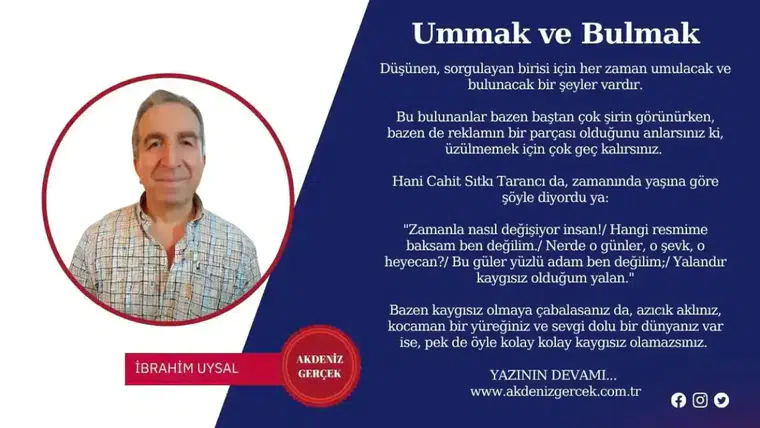 İBRAHİM UYSAL

AKDENİZ GERÇEK

Ummak ve Bulmak

Düşünen, sorgulayan birisi için her zaman umulacak ve bulunacak bir şeyler vardır.

Bu bulunanlar bazen baştan çok şirin görünürken, bazen de reklamın bir parçası olduğunu anlarsınız ki, üzülmemek için çok geç kalırsınız.

Hani Cahit Sıtkı Tarancı da, zamanında yaşına göre şöyle diyordu ya:

"Zamanla nasıl değişiyor insan!/ Hangi resmime baksam ben değilim./ Nerde o günler, o şevk, o heyecan?/ Bu güler yüzlü adam ben değilim;/ Yalandır kaygısız olduğum yalan."

Bazen kaygısız olmaya çabalasanız da, azıcık aklınız, kocaman bir yüreğiniz ve sevgi dolu bir dünyanız var ise, pek de öyle kolay kolay kaygısız olamazsınız.

YAZININ DEVAMI...
www.akdenizgercek.com.tr